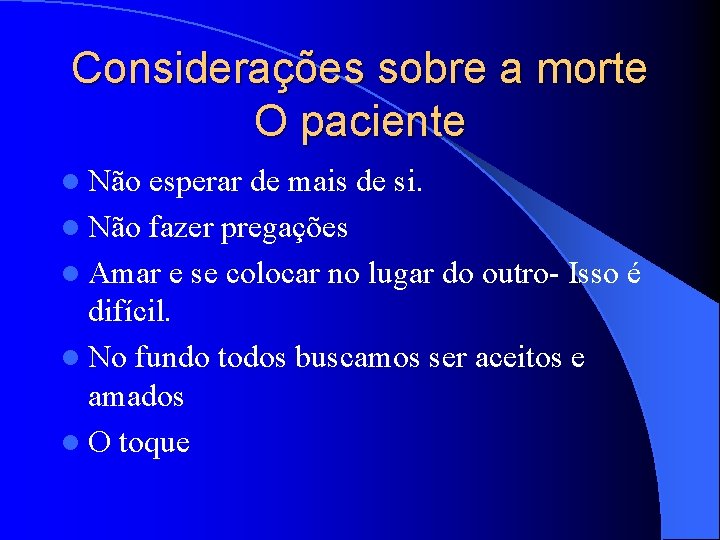 Considerações sobre a morte
O paciente

- Não esperar de mais de si.
- Não fazer pregações
- Amar e se colocar no lugar do outro- Isso é difícil.
- No fundo todos buscamos ser aceitos e amados
- O toque